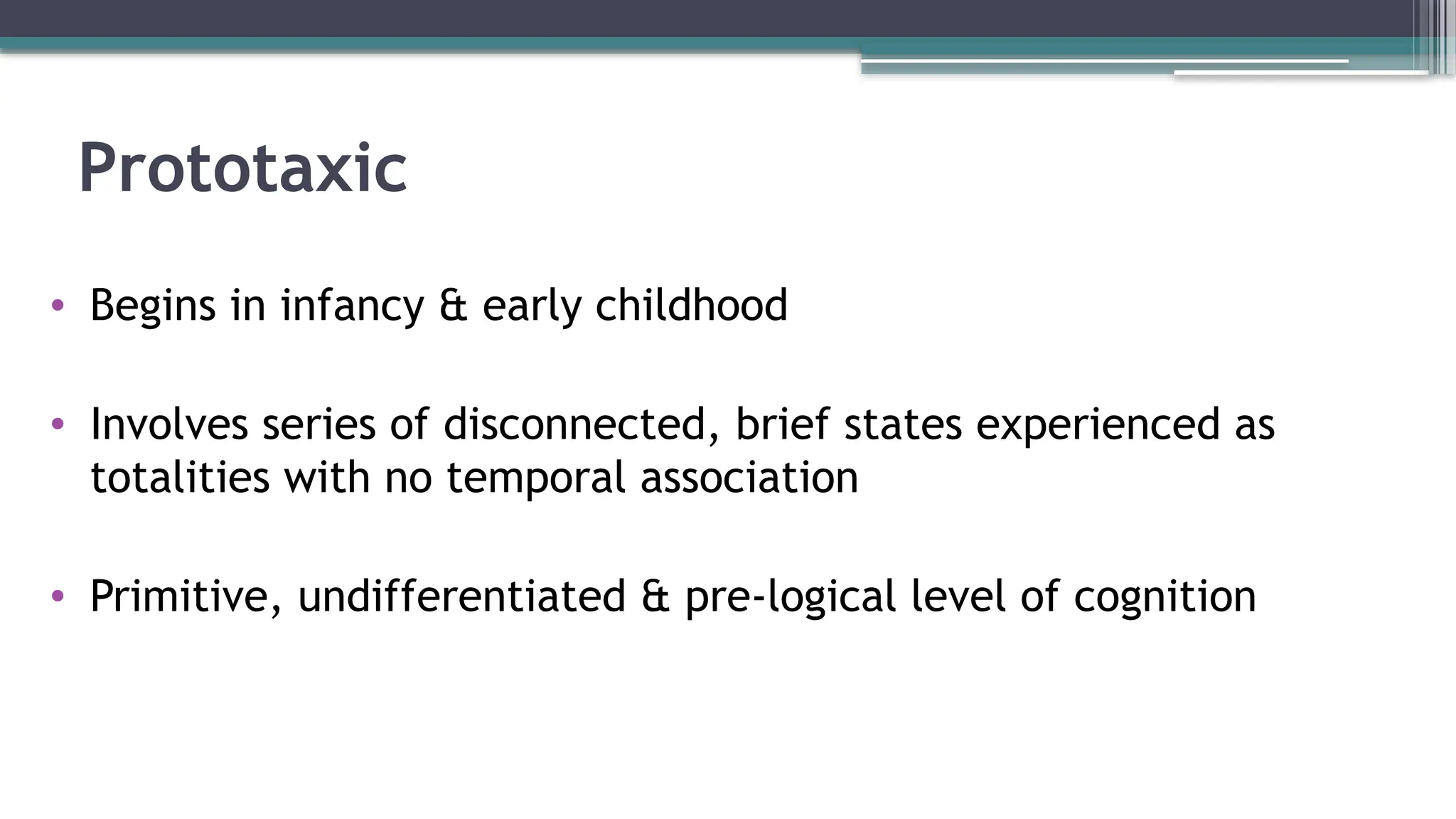 Prototaxic

• Begins in infancy & early childhood

• Involves series of disconnected, brief states experienced as totalities with no temporal association

• Primitive, undifferentiated & pre-logical level of cognition